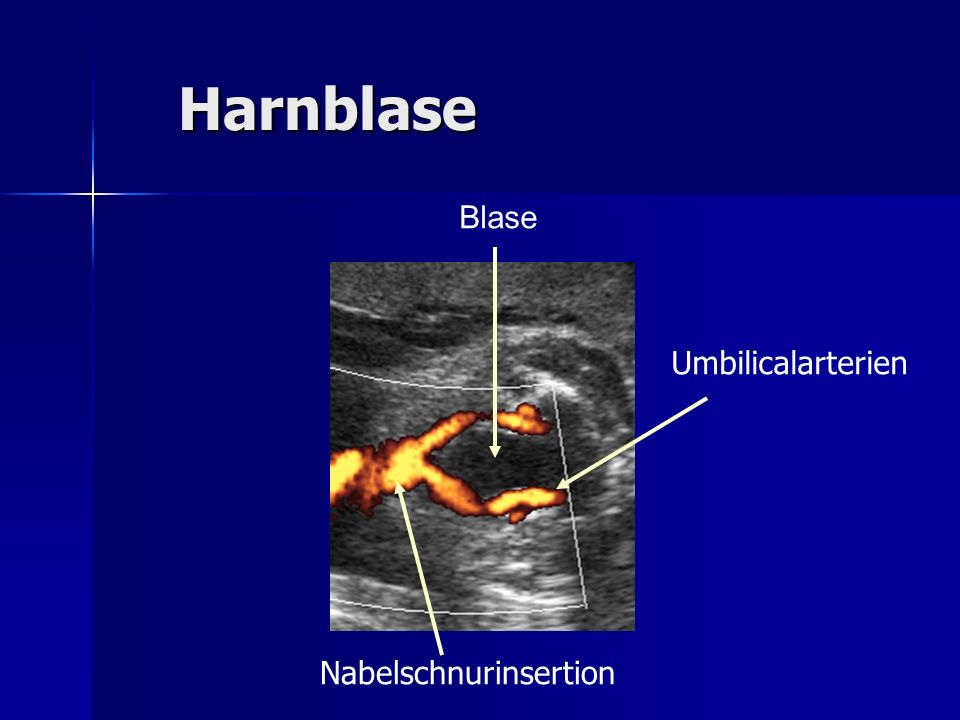 Harnblase

Blase

Umbilicalarterien

Nabelschnurinsertion